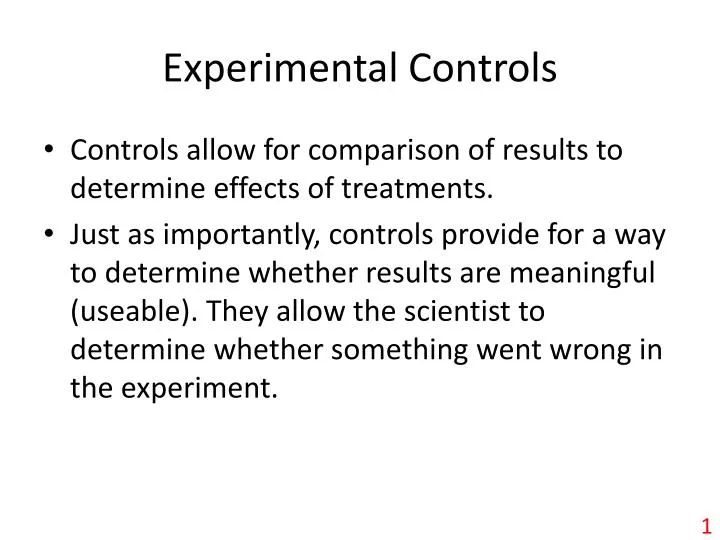 Experimental Controls

• Controls allow for comparison of results to determine effects of treatments.

• Just as importantly, controls provide for a way to determine whether results are meaningful (useable). They allow the scientist to determine whether something went wrong in the experiment.

1